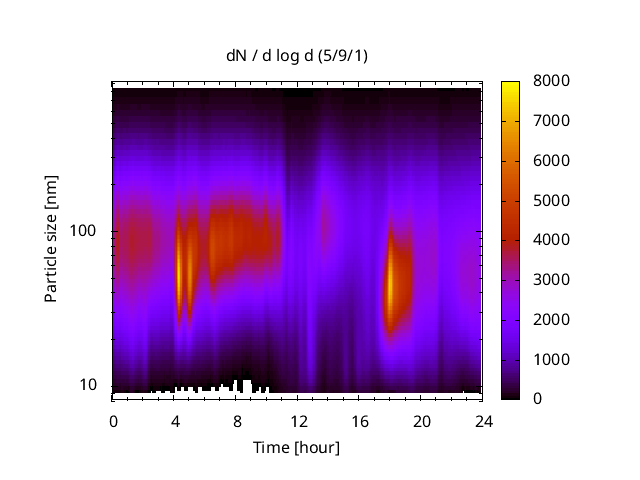 dN / d log d (5/9/1)

Particle size [nm]

100

10

0 4 8 12 16 20 24

Time [hour]

8000
7000
6000
5000
4000
3000
2000
1000
0